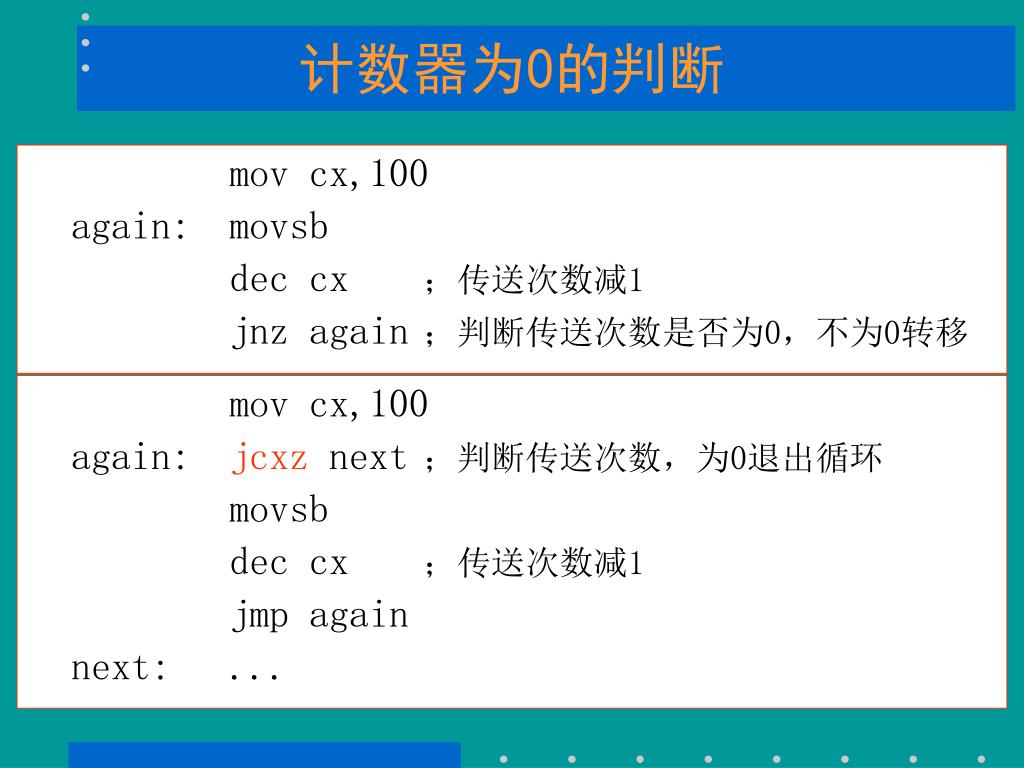 计数器为0的判断

mov cx,100
again: movsb
dec cx ；传送次数减1
jnz again ；判断传送次数是否为0，不为0转移

mov cx,100
again: jcxz next ；判断传送次数，为0退出循环
movsb
dec cx ；传送次数减1
jmp again
next: ...